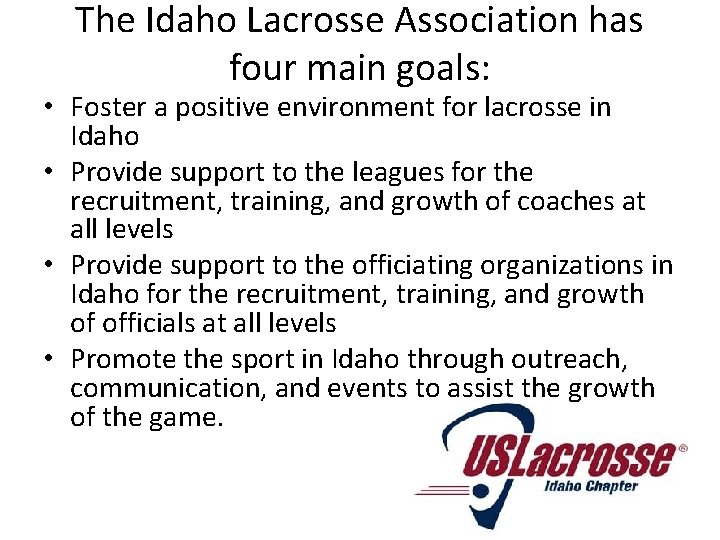 The Idaho Lacrosse Association has four main goals:

• Foster a positive environment for lacrosse in Idaho
• Provide support to the leagues for the recruitment, training, and growth of coaches at all levels
• Provide support to the officiating organizations in Idaho for the recruitment, training, and growth of officials at all levels
• Promote the sport in Idaho through outreach, communication, and events to assist the growth of the game.

USLacrosse®
Idaho Chapter